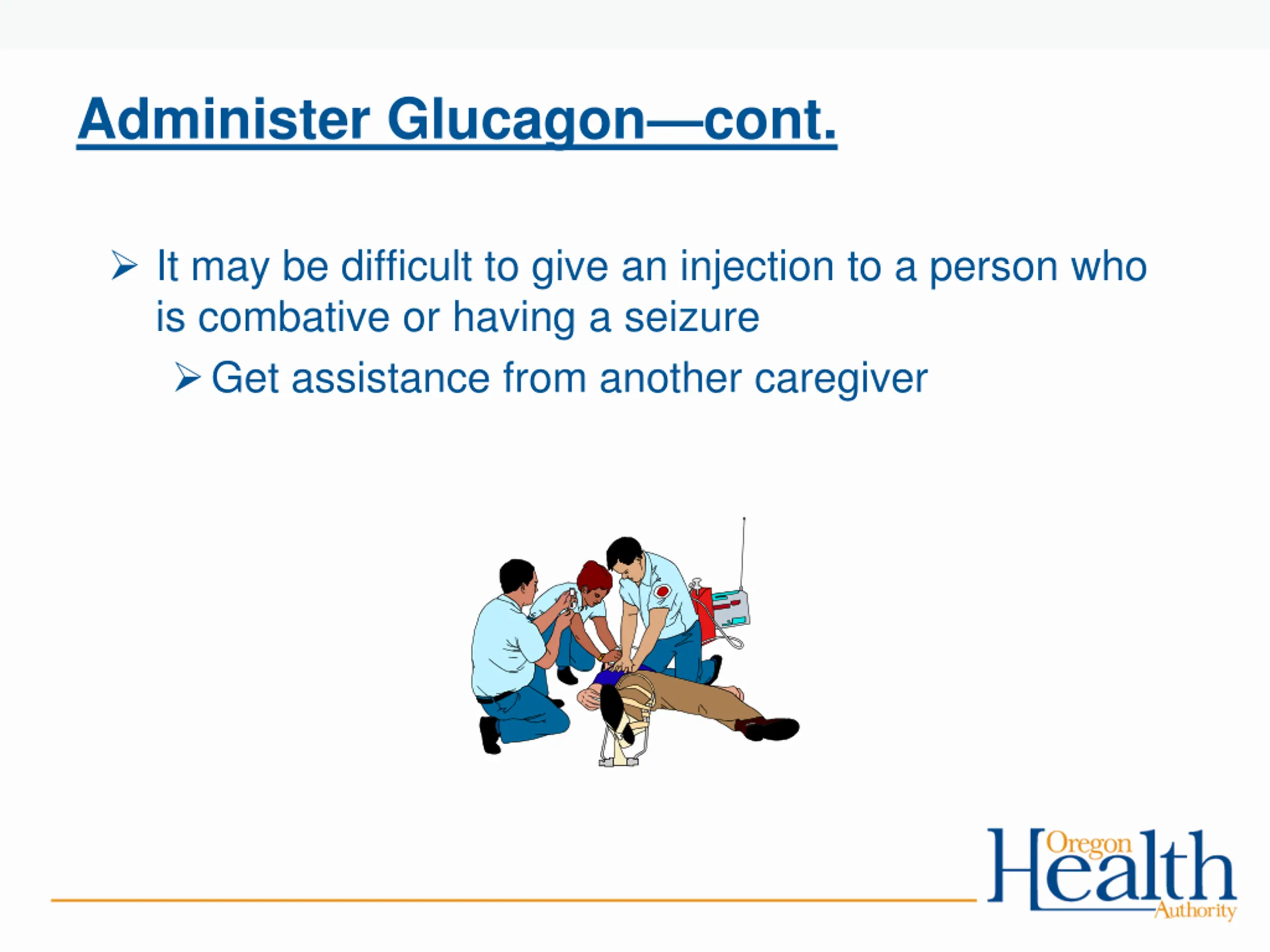 Administer Glucagon—cont.

➢ It may be difficult to give an injection to a person who is combative or having a seizure

➢ Get assistance from another caregiver

Oregon Health Authority